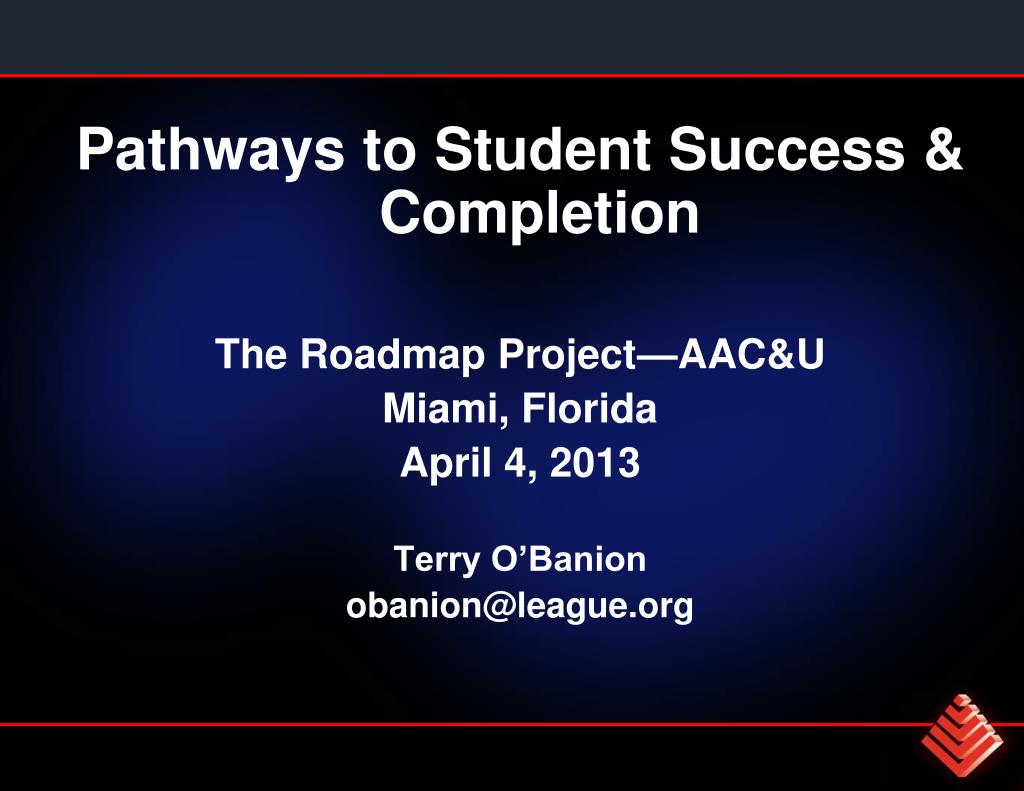 Pathways to Student Success & Completion

The Roadmap Project—AAC&U
Miami, Florida
April 4, 2013

Terry O'Banion
obanion@league.org